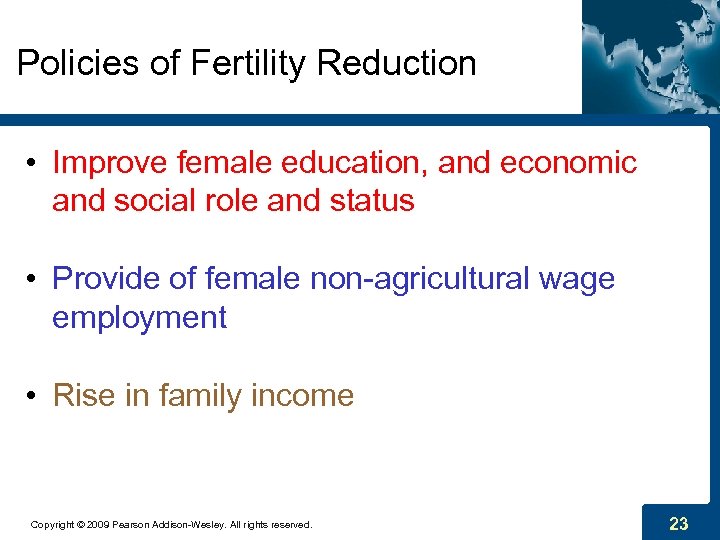 Policies of Fertility Reduction

• Improve female education, and economic and social role and status

• Provide of female non-agricultural wage employment

• Rise in family income

Copyright © 2009 Pearson Addison-Wesley. All rights reserved.

23